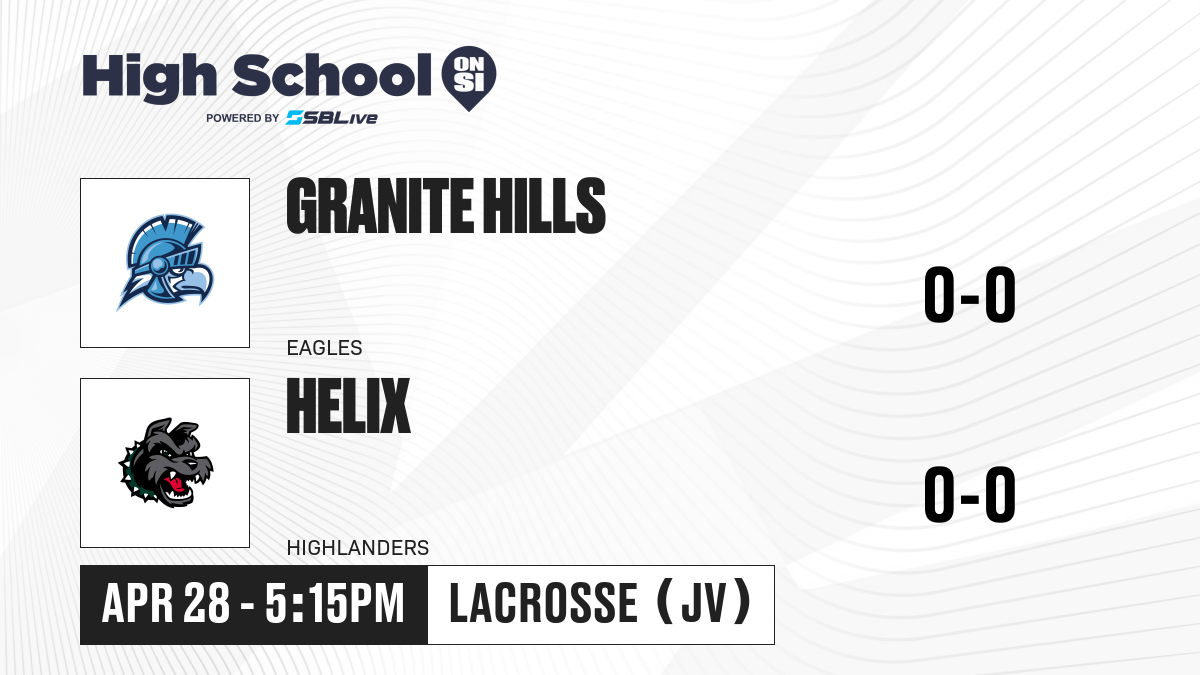 High School ON SI
POWERED BY SBLive

GRANITE HILLS
EAGLES
0-0

HELIX
HIGHLANDERS
0-0

APR 28 - 5:15PM
LACROSSE (JV)